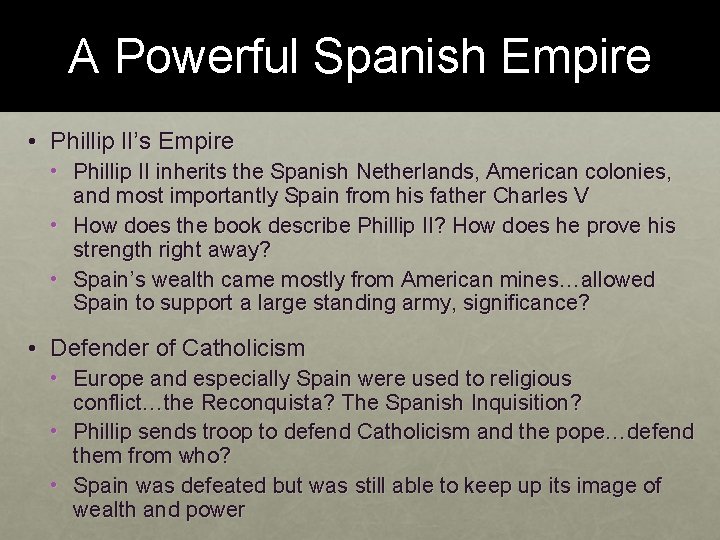 A Powerful Spanish Empire

• Phillip II's Empire
  • Phillip II inherits the Spanish Netherlands, American colonies, and most importantly Spain from his father Charles V
  • How does the book describe Phillip II? How does he prove his strength right away?
  • Spain's wealth came mostly from American mines…allowed Spain to support a large standing army, significance?

• Defender of Catholicism
  • Europe and especially Spain were used to religious conflict…the Reconquista? The Spanish Inquisition?
  • Phillip sends troop to defend Catholicism and the pope…defend them from who?
  • Spain was defeated but was still able to keep up its image of wealth and power